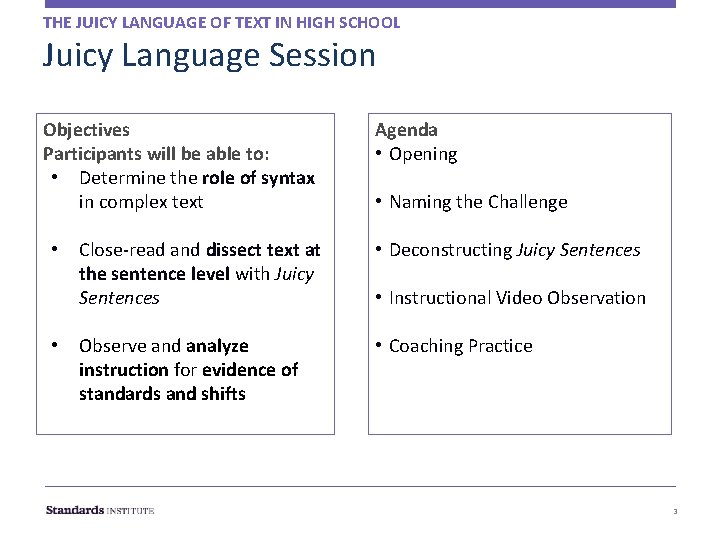 THE JUICY LANGUAGE OF TEXT IN HIGH SCHOOL

Juicy Language Session

Objectives
Participants will be able to:
• Determine the role of syntax in complex text
• Close-read and dissect text at the sentence level with Juicy Sentences
• Observe and analyze instruction for evidence of standards and shifts

Agenda
• Opening
• Naming the Challenge
• Deconstructing Juicy Sentences
• Instructional Video Observation
• Coaching Practice

Standards INSTITUTE

3